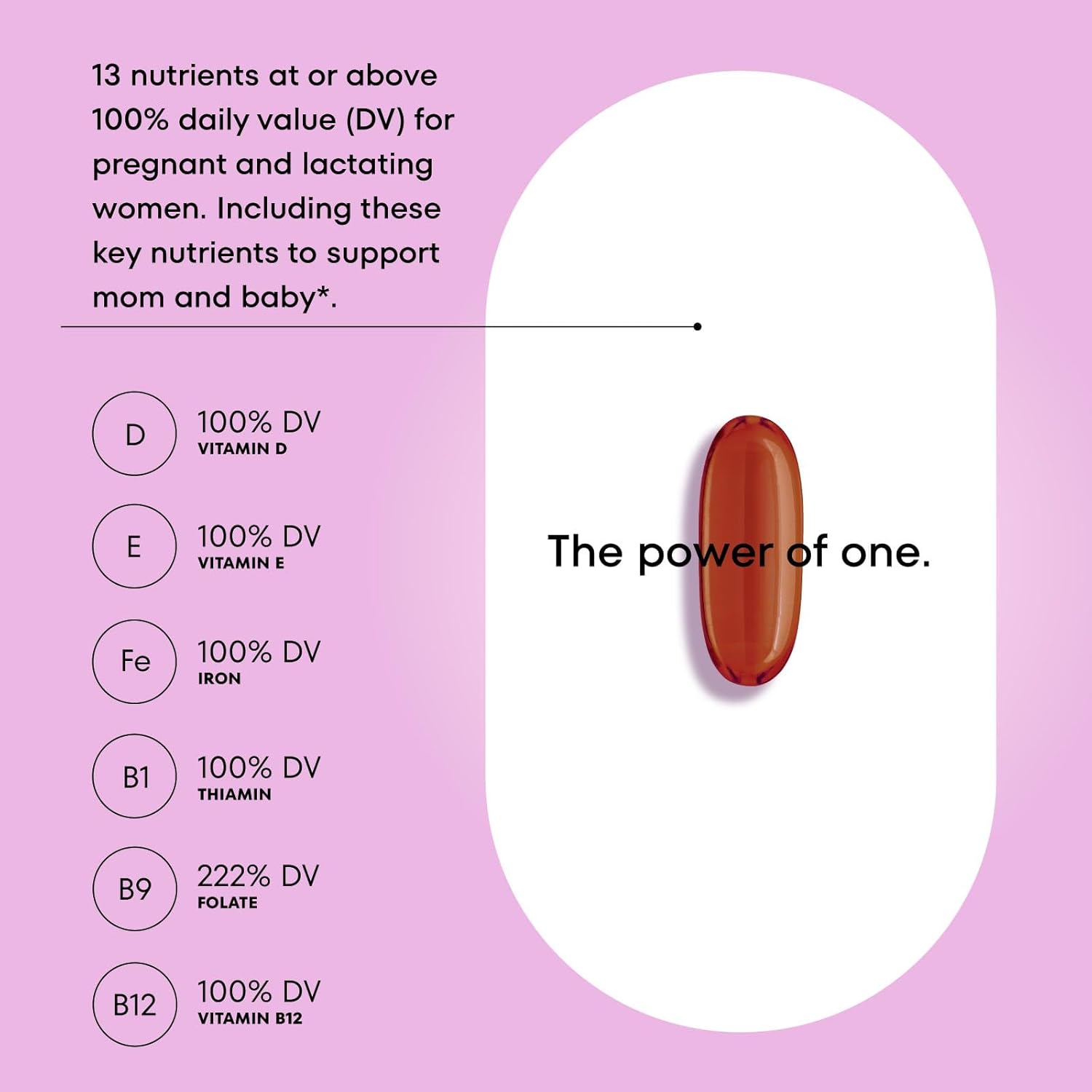 13 nutrients at or above 100% daily value (DV) for pregnant and lactating women. Including these key nutrients to support mom and baby*.

D
100% DV
VITAMIN D

E
100% DV
VITAMIN E

Fe
100% DV
IRON

B1
100% DV
THIAMIN

B9
222% DV
FOLATE

B12
100% DV
VITAMIN B12

The power of one.